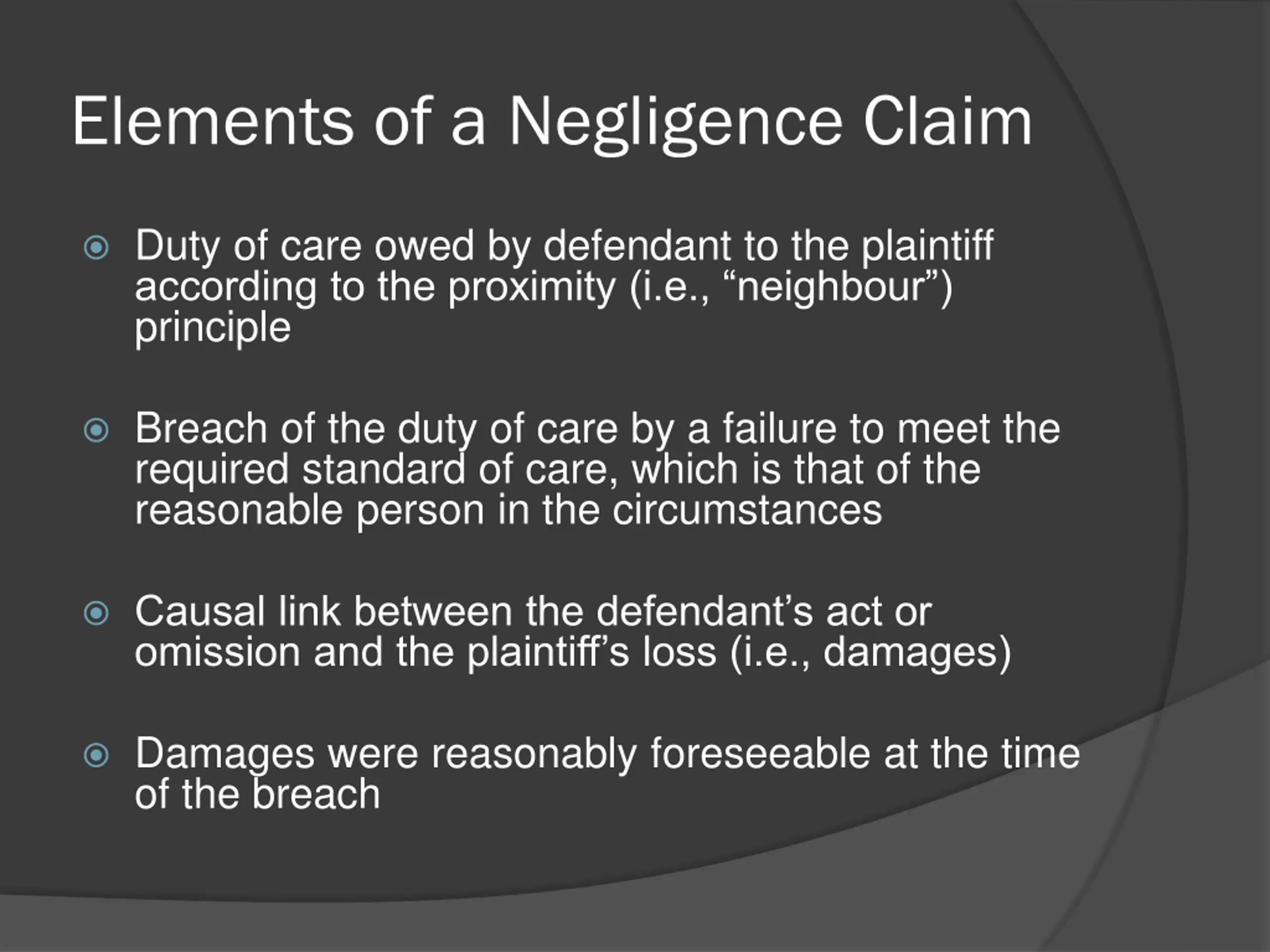 Elements of a Negligence Claim

Duty of care owed by defendant to the plaintiff according to the proximity (i.e., “neighbour”) principle

Breach of the duty of care by a failure to meet the required standard of care, which is that of the reasonable person in the circumstances

Causal link between the defendant’s act or omission and the plaintiff’s loss (i.e., damages)

Damages were reasonably foreseeable at the time of the breach